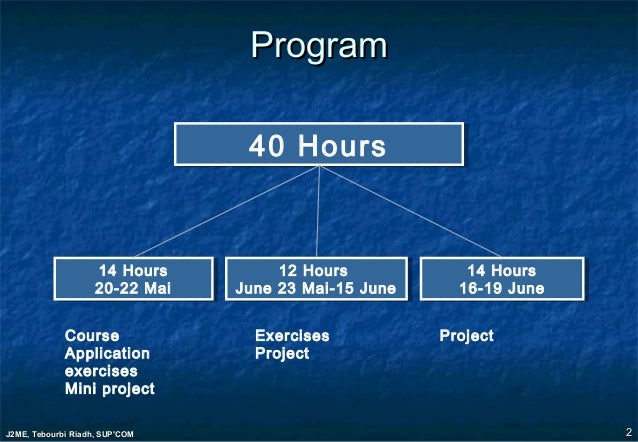 Program

40 Hours

14 Hours
20-22 Mai

12 Hours
June 23 Mai-15 June

14 Hours
16-19 June

Course
Application exercises
Mini project

Exercises
Project

Project

J2ME, Tebourbi Riadh, SUP'COM

2